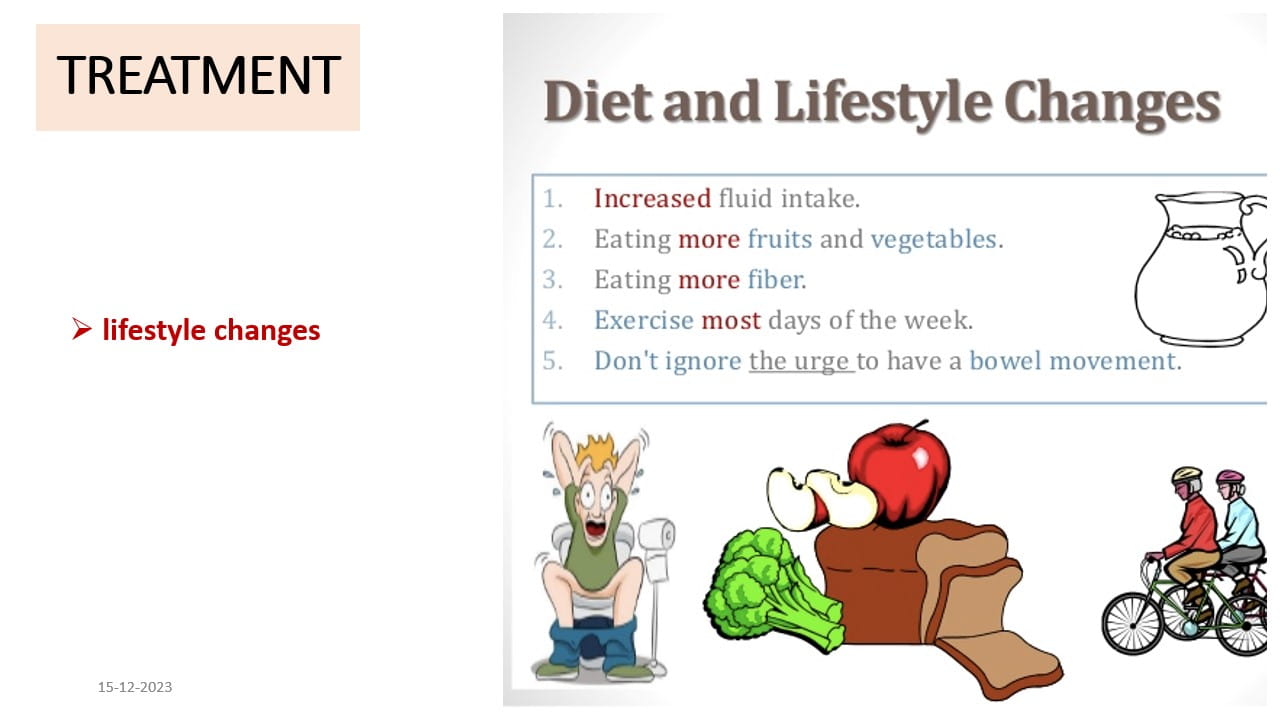 TREATMENT

➢ lifestyle changes

Diet and Lifestyle Changes

1. Increased fluid intake.
2. Eating more fruits and vegetables.
3. Eating more fiber.
4. Exercise most days of the week.
5. Don't ignore the urge to have a bowel movement.

15-12-2023